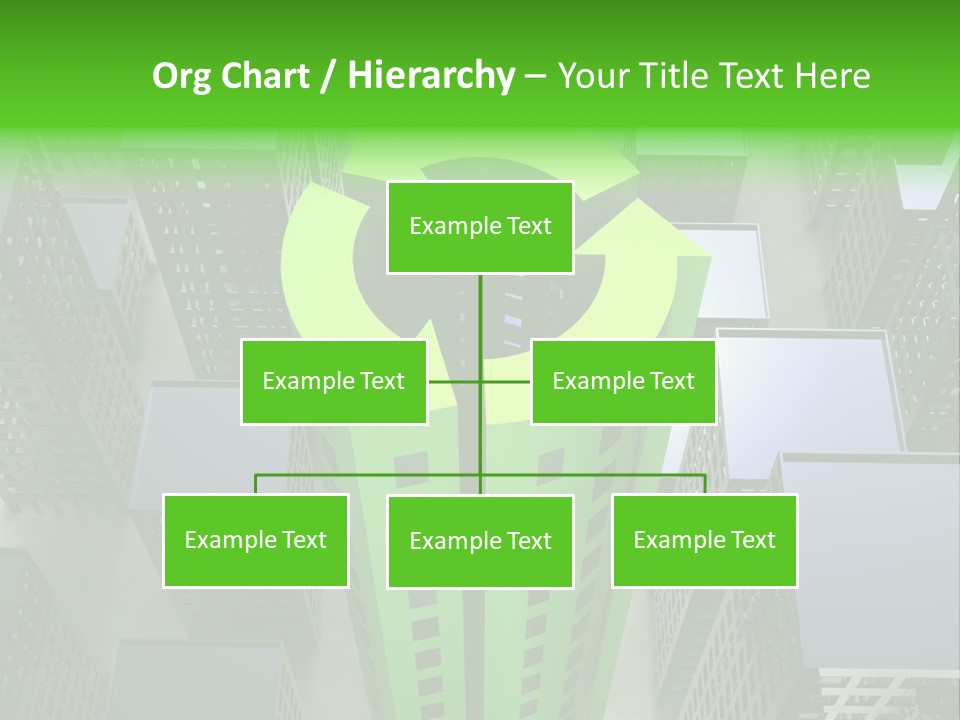 Org Chart / Hierarchy – Your Title Text Here

Example Text

Example Text

Example Text

Example Text

Example Text

Example Text